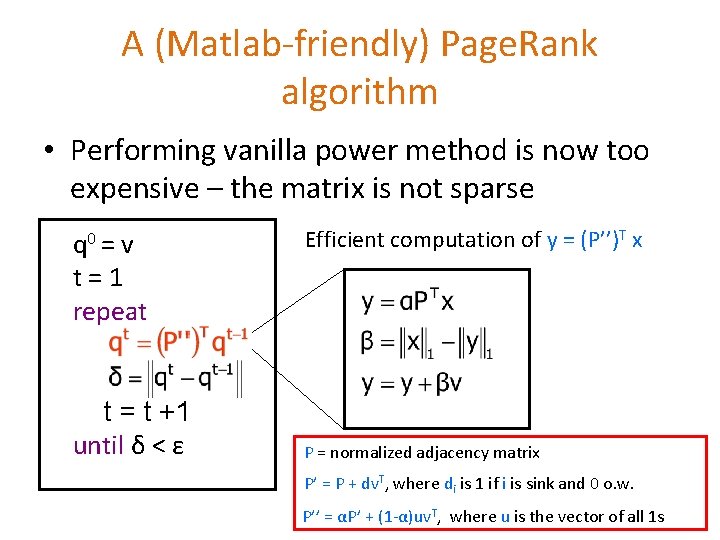 A (Matlab-friendly) PageRank algorithm

• Performing vanilla power method is now too expensive – the matrix is not sparse

$q^0 = v$
$t = 1$
repeat
$q^t = (P'')^T q^{t-1}$
$\delta = \|q^t - q^{t-1}\|$
$t = t + 1$
until $\delta < \varepsilon$

Efficient computation of $y = (P'')^T x$

$y = \alpha P^T x$
$\beta = \|x\|_1 - \|y\|_1$
$y = y + \beta v$

P = normalized adjacency matrix

$P' = P + dv^T$, where $d_i$ is 1 if i is sink and 0 o.w.

$P'' = \alpha P' + (1-\alpha)uv^T$, where u is the vector of all 1s